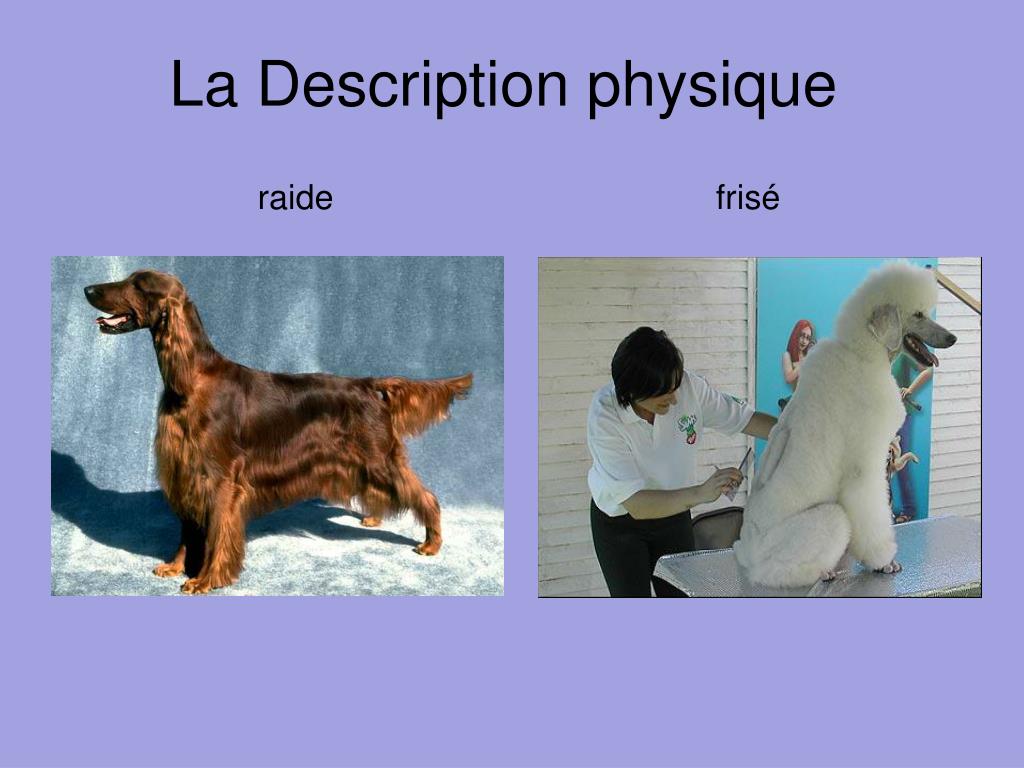 La Description physique

raide

frisé